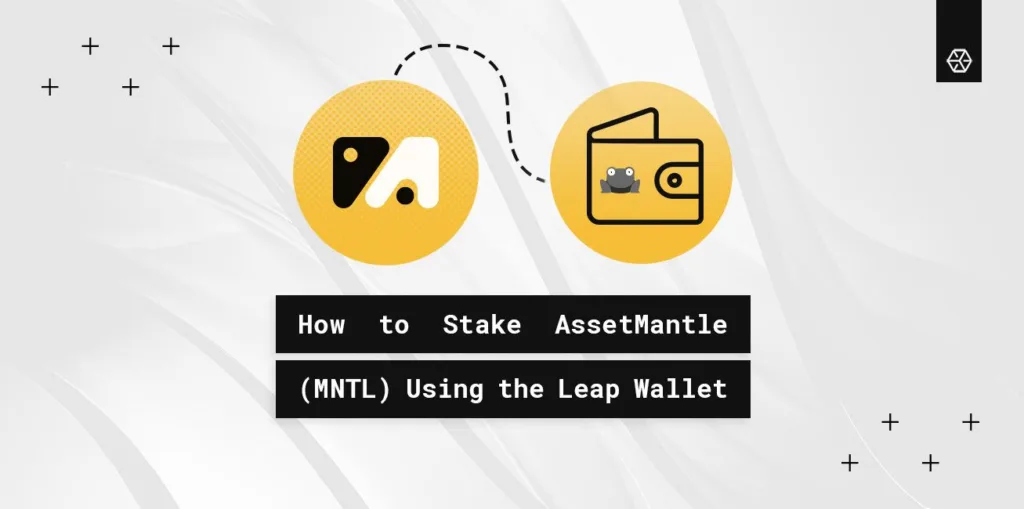 How to Stake AssetMantle (MNTL) Using the Leap Wallet